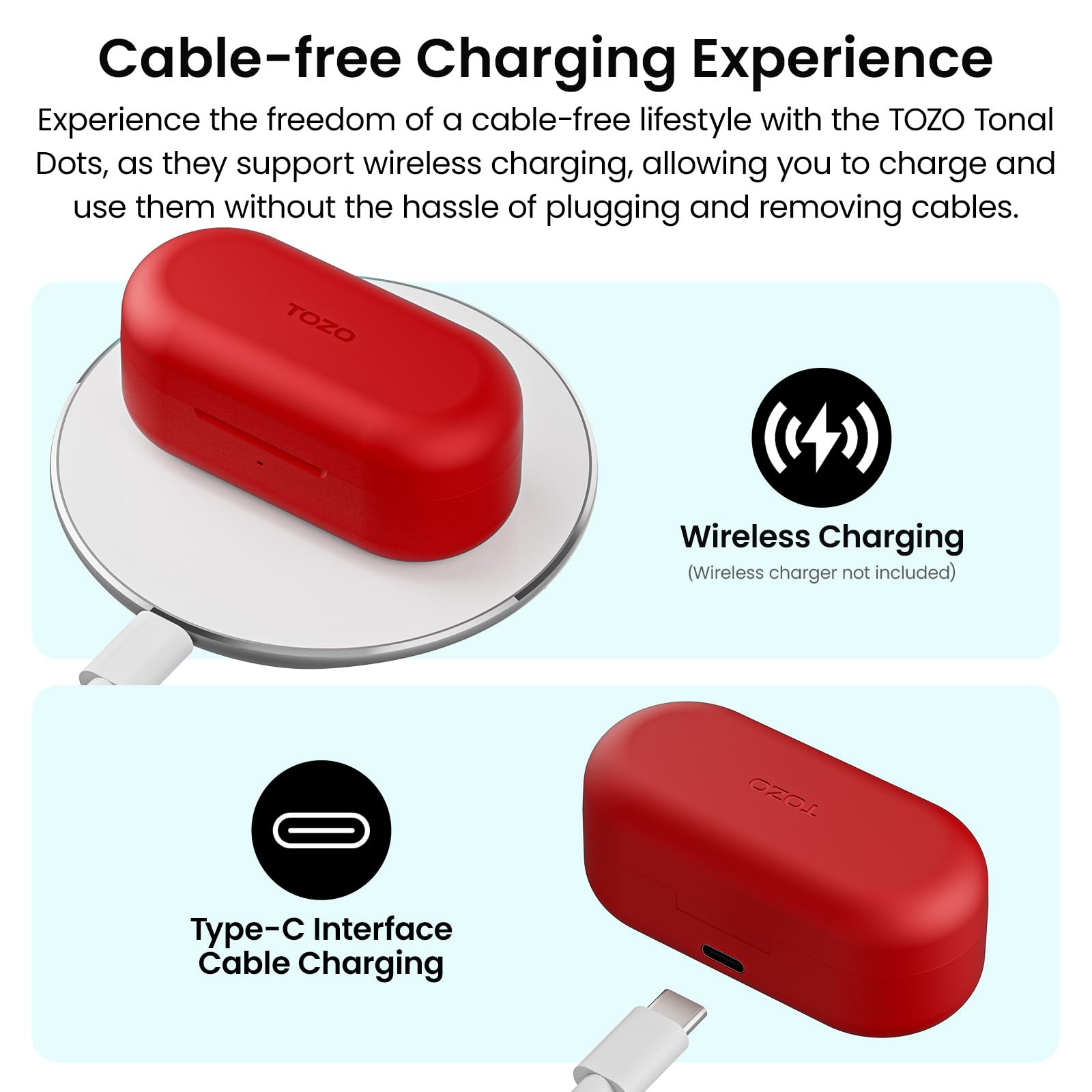 Cable-free Charging Experience

Experience the freedom of a cable-free lifestyle with the TOZO Tonal Dots, as they support wireless charging, allowing you to charge and use them without the hassle of plugging and removing cables.

TOZO

Wireless Charging
(Wireless charger not included)

Type-C Interface Cable Charging

TOZO